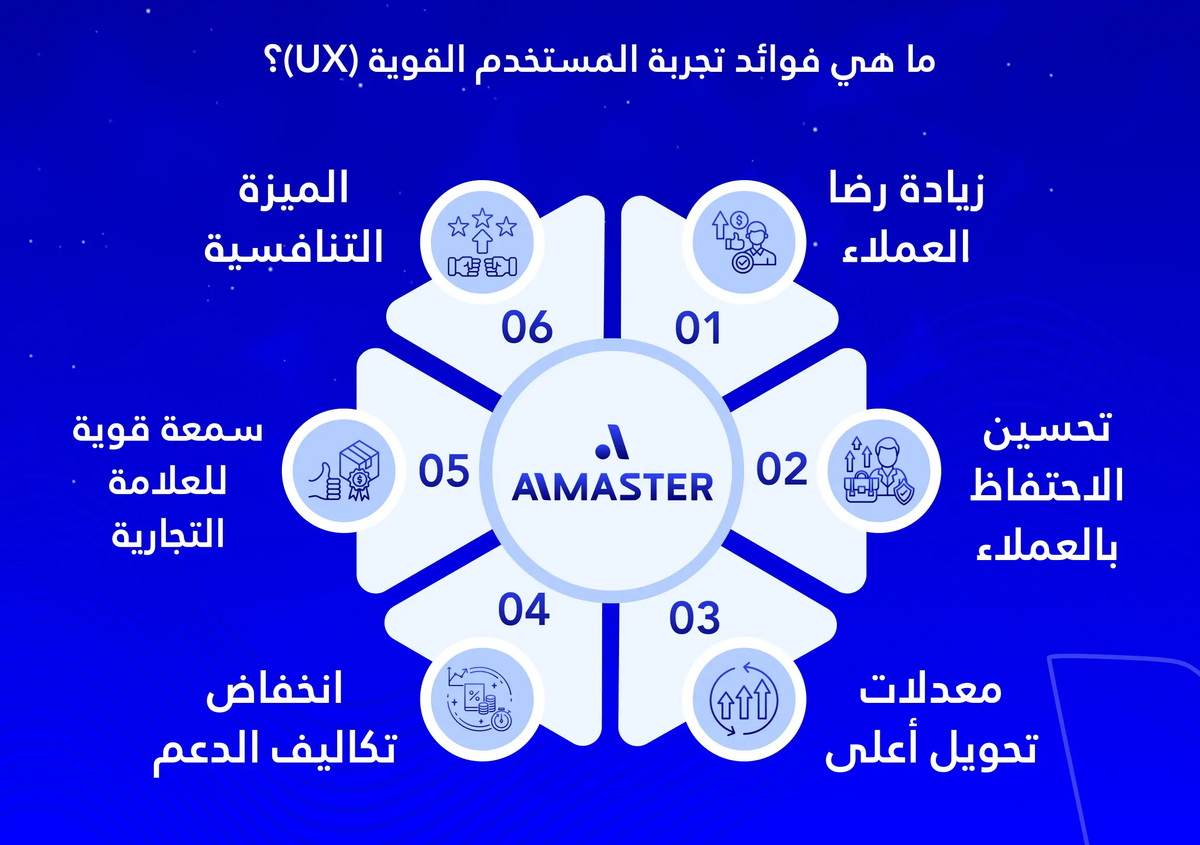 ما هي فوائد تجربة المستخدم القوية (UX)؟

01
زيادة رضا العملاء

02
تحسين الاحتفاظ بالعملاء

03
معدلات تحويل أعلى

04
انخفاض تكاليف الدعم

05
سمعة قوية للعلامة التجارية

06
الميزة التنافسية

AIMASTER